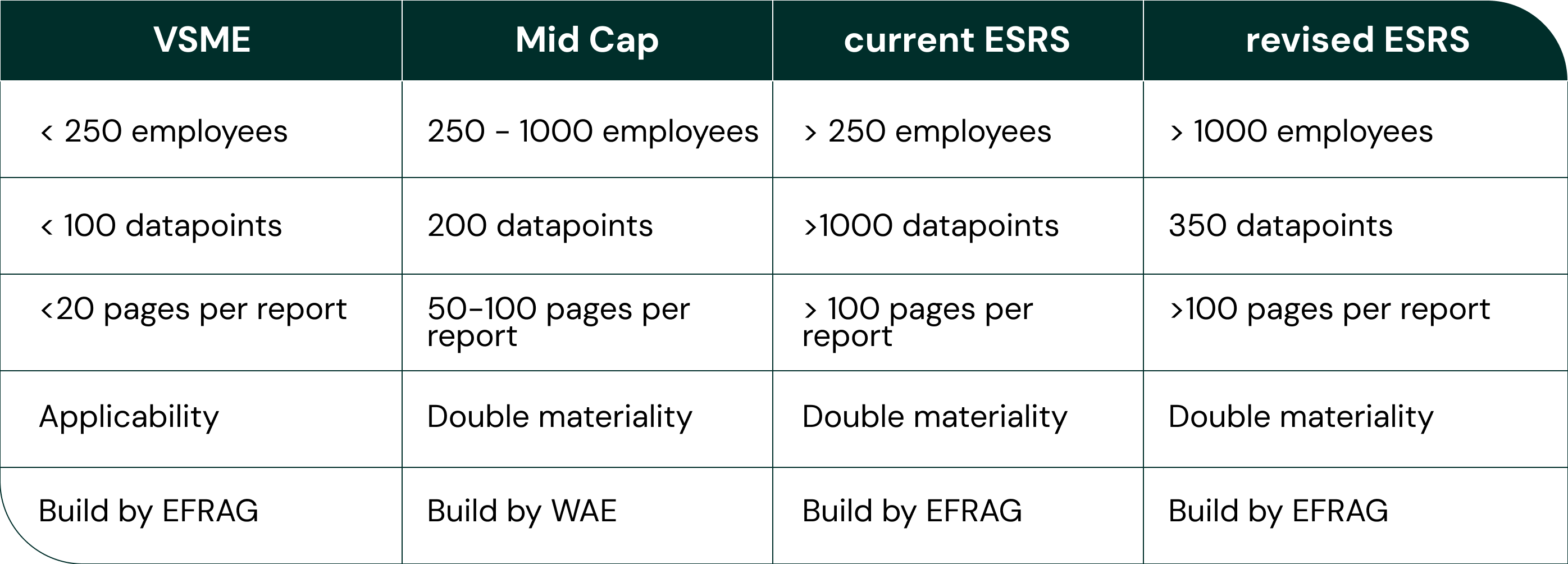 | VSME | Mid Cap | current ESRS | revised ESRS |
|---|---|---|---|
| < 250 employees | 250 - 1000 employees | > 250 employees | > 1000 employees |
| < 100 datapoints | 200 datapoints | >1000 datapoints | 350 datapoints |
| <20 pages per report | 50-100 pages per report | > 100 pages per report | >100 pages per report |
| Applicability | Double materiality | Double materiality | Double materiality |
| Build by EFRAG | Build by WAE | Build by EFRAG | Build by EFRAG |